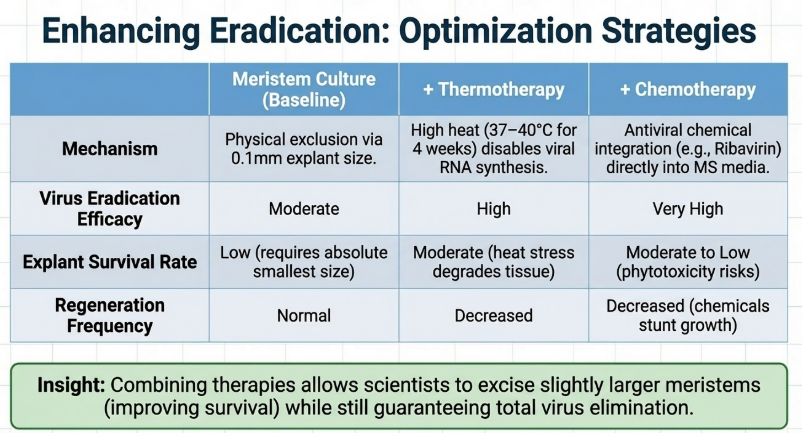 Enhancing Eradication: Optimization Strategies

| | Meristem Culture (Baseline) | + Thermotherapy | + Chemotherapy |
|---|---|---|---|
| Mechanism | Physical exclusion via 0.1mm explant size. | High heat (37–40°C for 4 weeks) disables viral RNA synthesis. | Antiviral chemical integration (e.g., Ribavirin) directly into MS media. |
| Virus Eradication Efficacy | Moderate | High | Very High |
| Explant Survival Rate | Low (requires absolute smallest size) | Moderate (heat stress degrades tissue) | Moderate to Low (phytotoxicity risks) |
| Regeneration Frequency | Normal | Decreased | Decreased (chemicals stunt growth) |

Insight: Combining therapies allows scientists to excise slightly larger meristems (improving survival) while still guaranteeing total virus elimination.